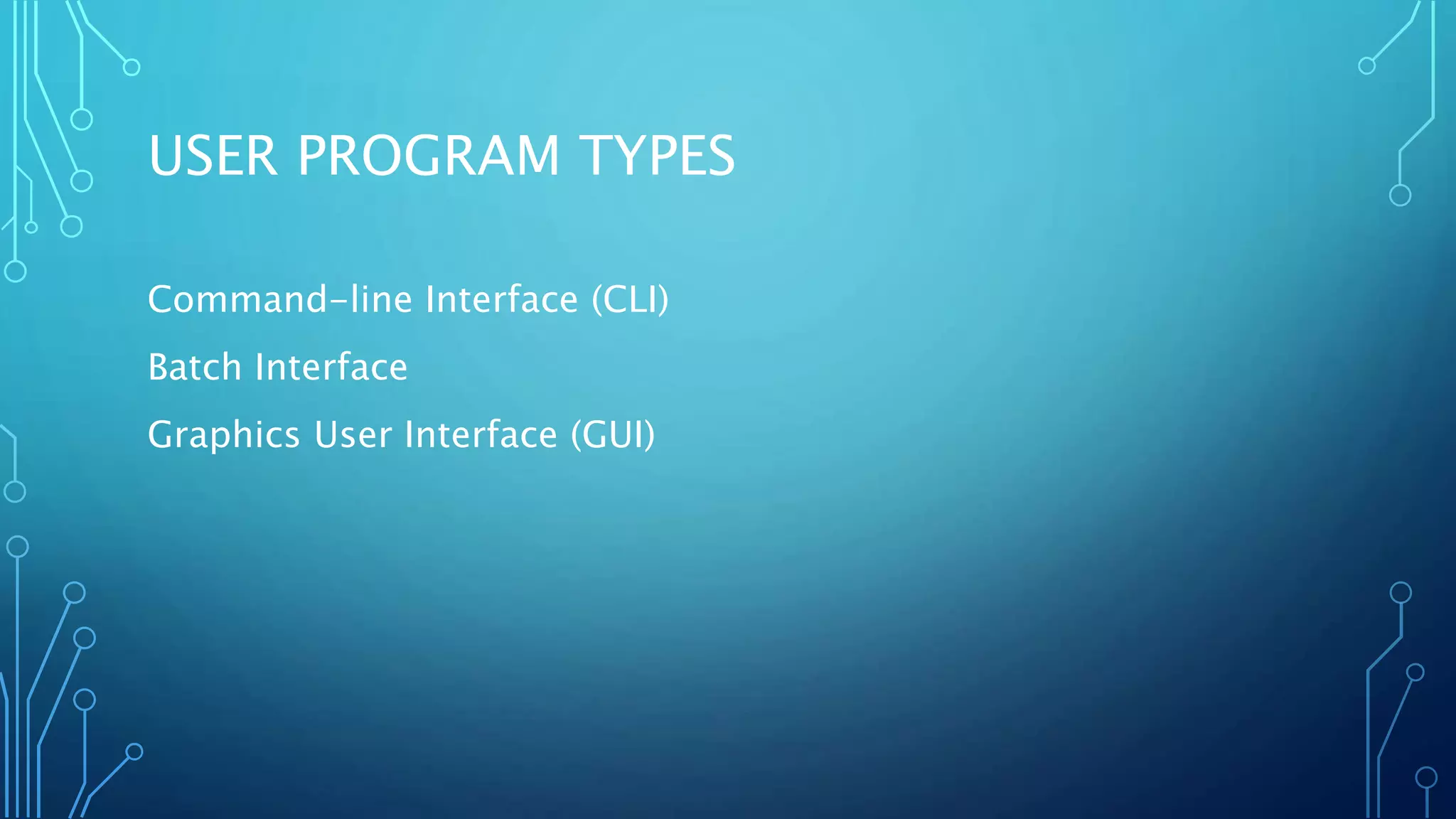 USER PROGRAM TYPES

Command-line Interface (CLI)

Batch Interface

Graphics User Interface (GUI)